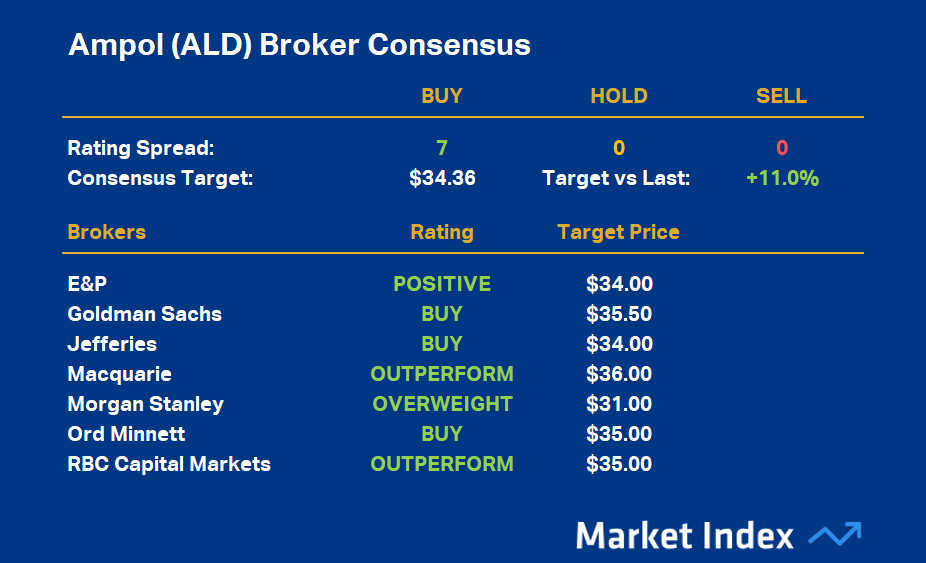 Ampol (ALD) Broker Consensus

| | BUY | HOLD | SELL |
|---|---|---|---|
| Rating Spread: | 7 | 0 | 0 |
| Consensus Target: | $34.36 | Target vs Last: | +11.0% |

| Brokers | Rating | Target Price |
|---|---|---|
| E&P | POSITIVE | $34.00 |
| Goldman Sachs | BUY | $35.50 |
| Jefferies | BUY | $34.00 |
| Macquarie | OUTPERFORM | $36.00 |
| Morgan Stanley | OVERWEIGHT | $31.00 |
| Ord Minnett | BUY | $35.00 |
| RBC Capital Markets | OUTPERFORM | $35.00 |

Market Index